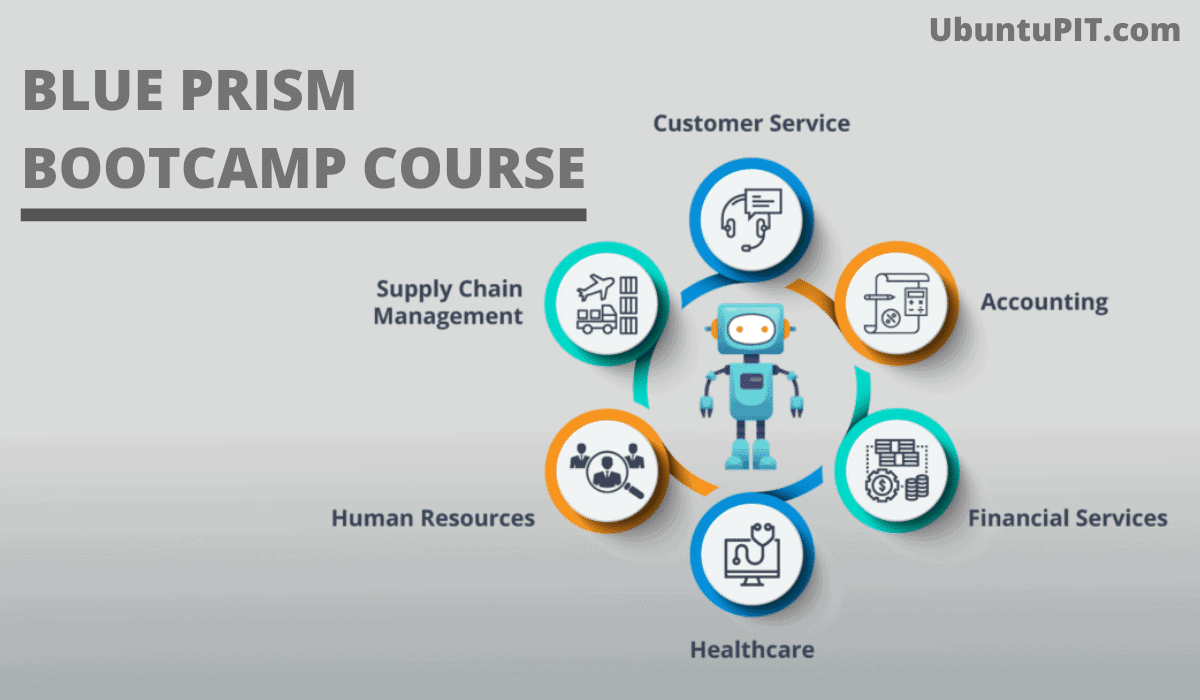 UbuntuPIT.com

BLUE PRISM BOOTCAMP COURSE

Customer Service

Supply Chain Management

Accounting

Human Resources

Financial Services

Healthcare